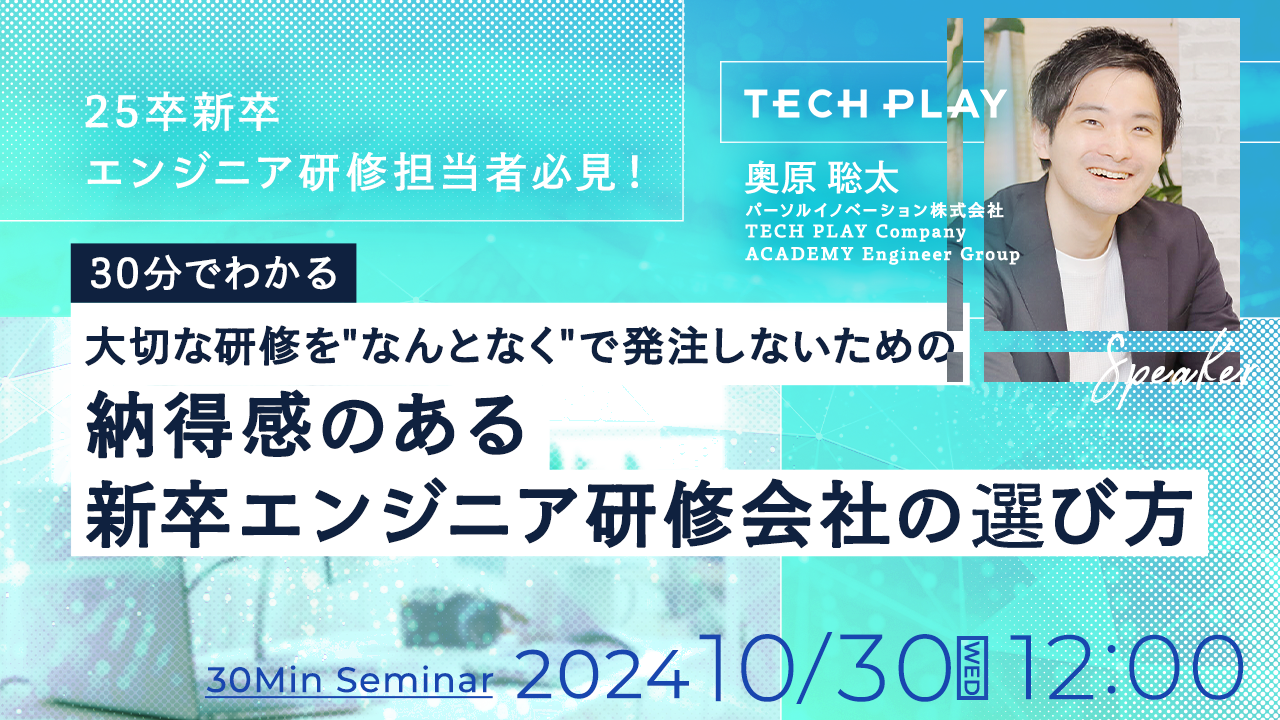 25卒新卒
エンジニア研修担当者必見！

TECH PLAY

奥原 聡太
パーソルイノベーション株式会社
TECH PLAY Company
ACADEMY Engineer Group

Speaker

30分でわかる

大切な研修を"なんとなく"で発注しないための

納得感のある
新卒エンジニア研修会社の選び方

30Min Seminar 2024 10/30 WED 12:00